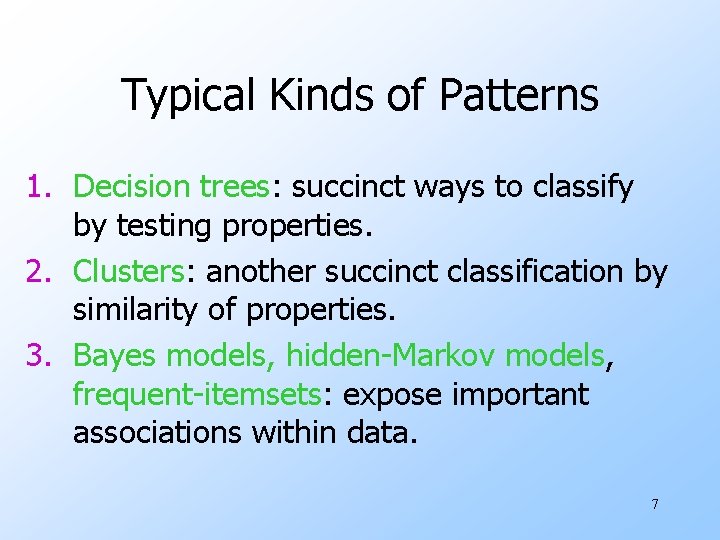 Typical Kinds of Patterns

1. Decision trees: succinct ways to classify by testing properties.
2. Clusters: another succinct classification by similarity of properties.
3. Bayes models, hidden-Markov models, frequent-itemsets: expose important associations within data.

7